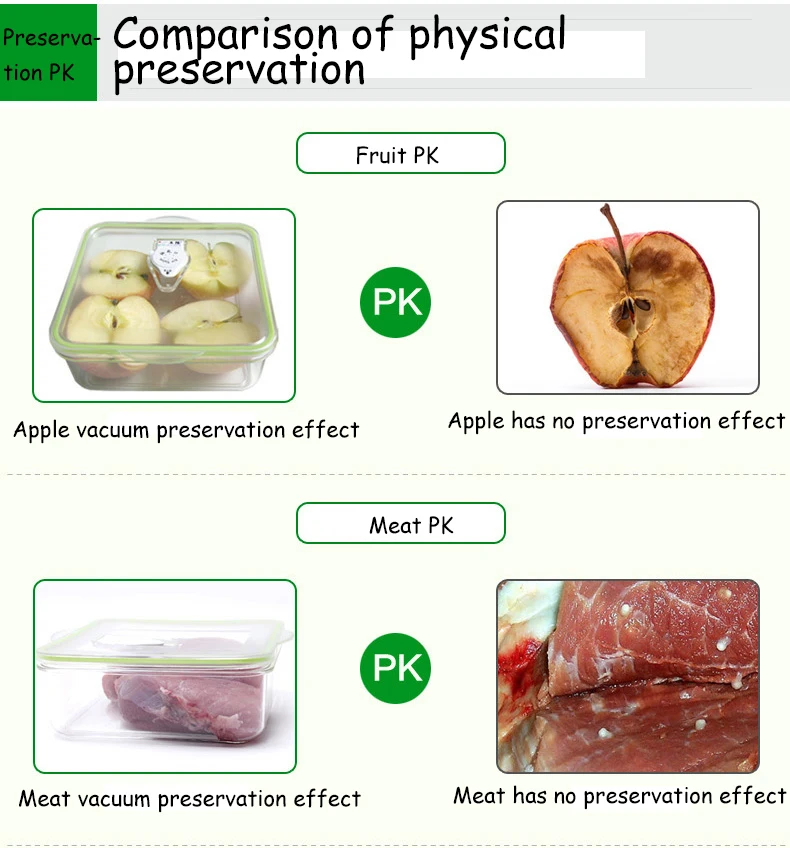 Preservation PK

Comparison of physical preservation

Fruit PK

PK

Apple vacuum preservation effect

Apple has no preservation effect

Meat PK

PK

Meat vacuum preservation effect

Meat has no preservation effect